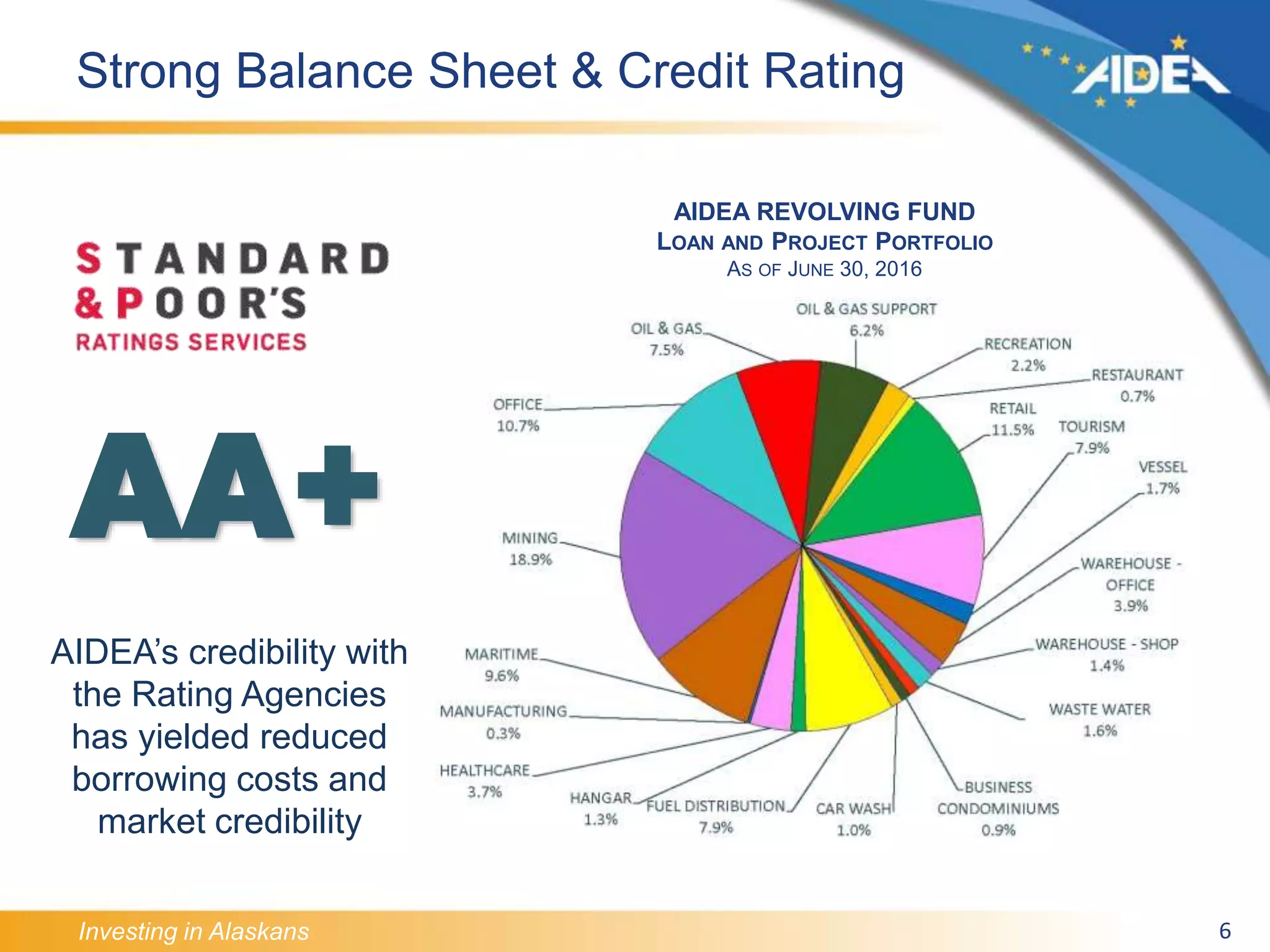 Strong Balance Sheet & Credit Rating

AIDEA

STANDARD & POOR'S
RATINGS SERVICES

AA+

AIDEA's credibility with the Rating Agencies has yielded reduced borrowing costs and market credibility

AIDEA REVOLVING FUND
LOAN AND PROJECT PORTFOLIO
AS OF JUNE 30, 2016

OIL & GAS SUPPORT 6.2%
RECREATION 2.2%
RESTAURANT 0.7%
RETAIL 11.5%
TOURISM 7.9%
VESSEL 1.7%
WAREHOUSE - OFFICE 3.9%
WAREHOUSE - SHOP 1.4%
WASTE WATER 1.6%
BUSINESS CONDOMINIUMS 0.9%
CAR WASH 1.0%
FUEL DISTRIBUTION 7.9%
HANGAR 1.3%
HEALTHCARE 3.7%
MANUFACTURING 0.3%
MARITIME 9.6%
MINING 18.9%
OFFICE 10.7%
OIL & GAS 7.5%

Investing in Alaskans

6